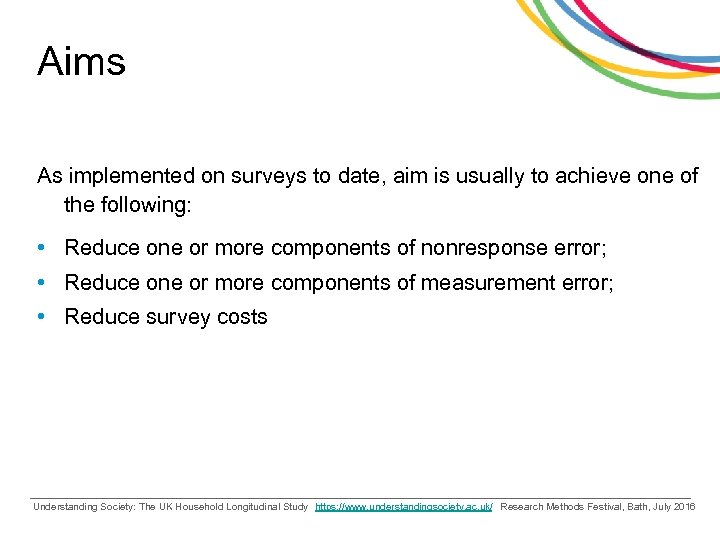 Aims

As implemented on surveys to date, aim is usually to achieve one of the following:

• Reduce one or more components of nonresponse error;
• Reduce one or more components of measurement error;
• Reduce survey costs

Understanding Society: The UK Household Longitudinal Study https://www.understandingsociety.ac.uk/ Research Methods Festival, Bath, July 2016